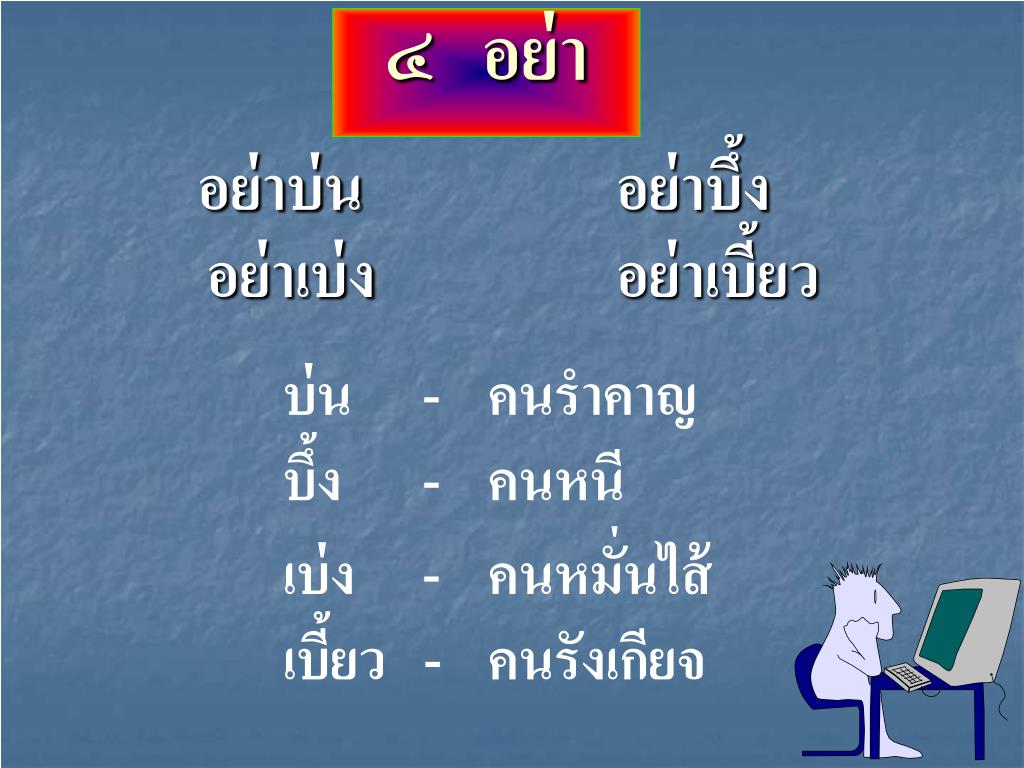 ๔ อย่า

อย่าบ่น อย่าบึ้ง
อย่าเบ่ง อย่าเบี้ยว

บ่น - คนรำคาญ
บึ้ง - คนหนี
เบ่ง - คนหมั่นไส้
เบี้ยว - คนรังเกียจ